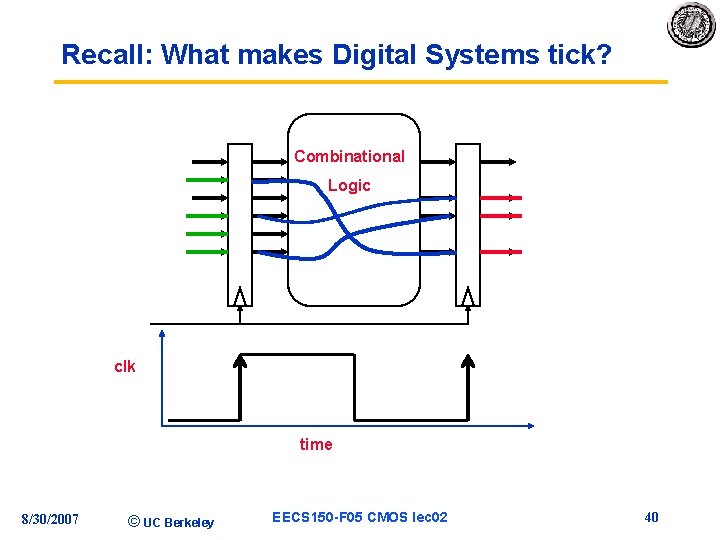 Recall: What makes Digital Systems tick?

Combinational Logic

clk

time

8/30/2007

© UC Berkeley

EECS150-F05 CMOS lec02

40